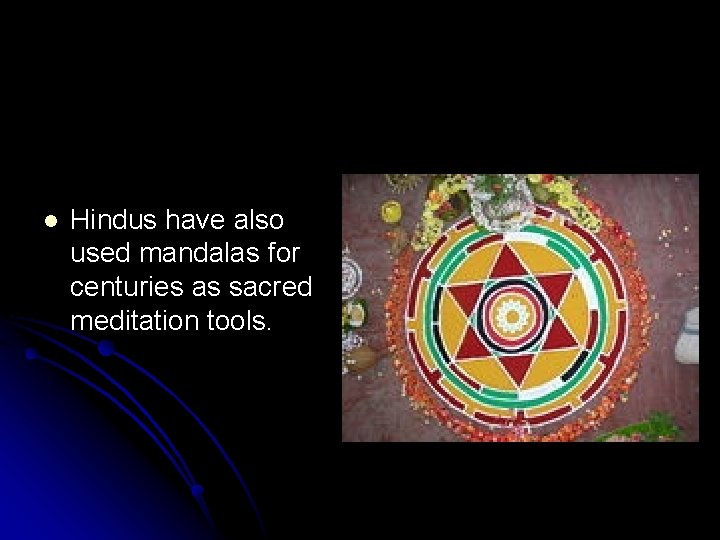 Hindus have also used mandalas for centuries as sacred meditation tools.